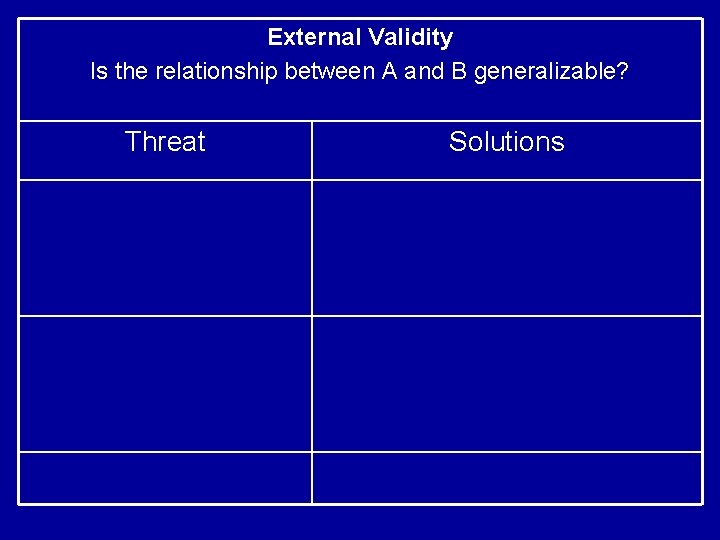 External Validity
Is the relationship between A and B generalizable?

| Threat | Solutions |
|---|---|
| | |
| | |
| | |